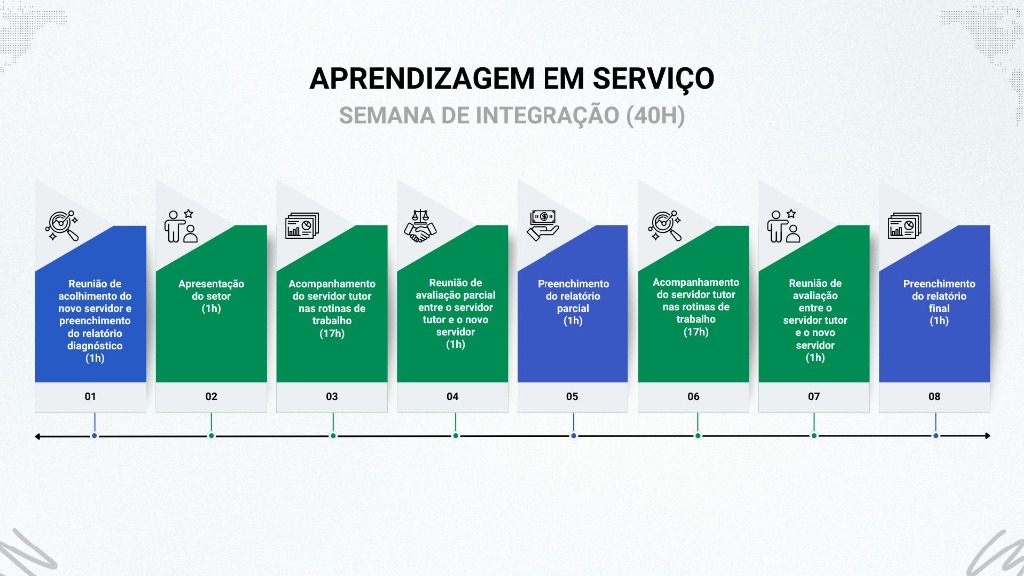 APRENDIZAGEM EM SERVIÇO
SEMANA DE INTEGRAÇÃO (40H)

Reunião de acolhimento do novo servidor e preenchimento do relatório diagnóstico (1h)
01

Apresentação do setor (1h)
02

Acompanhamento do servidor tutor nas rotinas de trabalho (17h)
03

Reunião de avaliação parcial entre o servidor tutor e o novo servidor (1h)
04

Preenchimento do relatório parcial (1h)
05

Acompanhamento do servidor tutor nas rotinas de trabalho (17h)
06

Reunião de avaliação entre o servidor tutor e o novo servidor (1h)
07

Preenchimento do relatório final (1h)
08